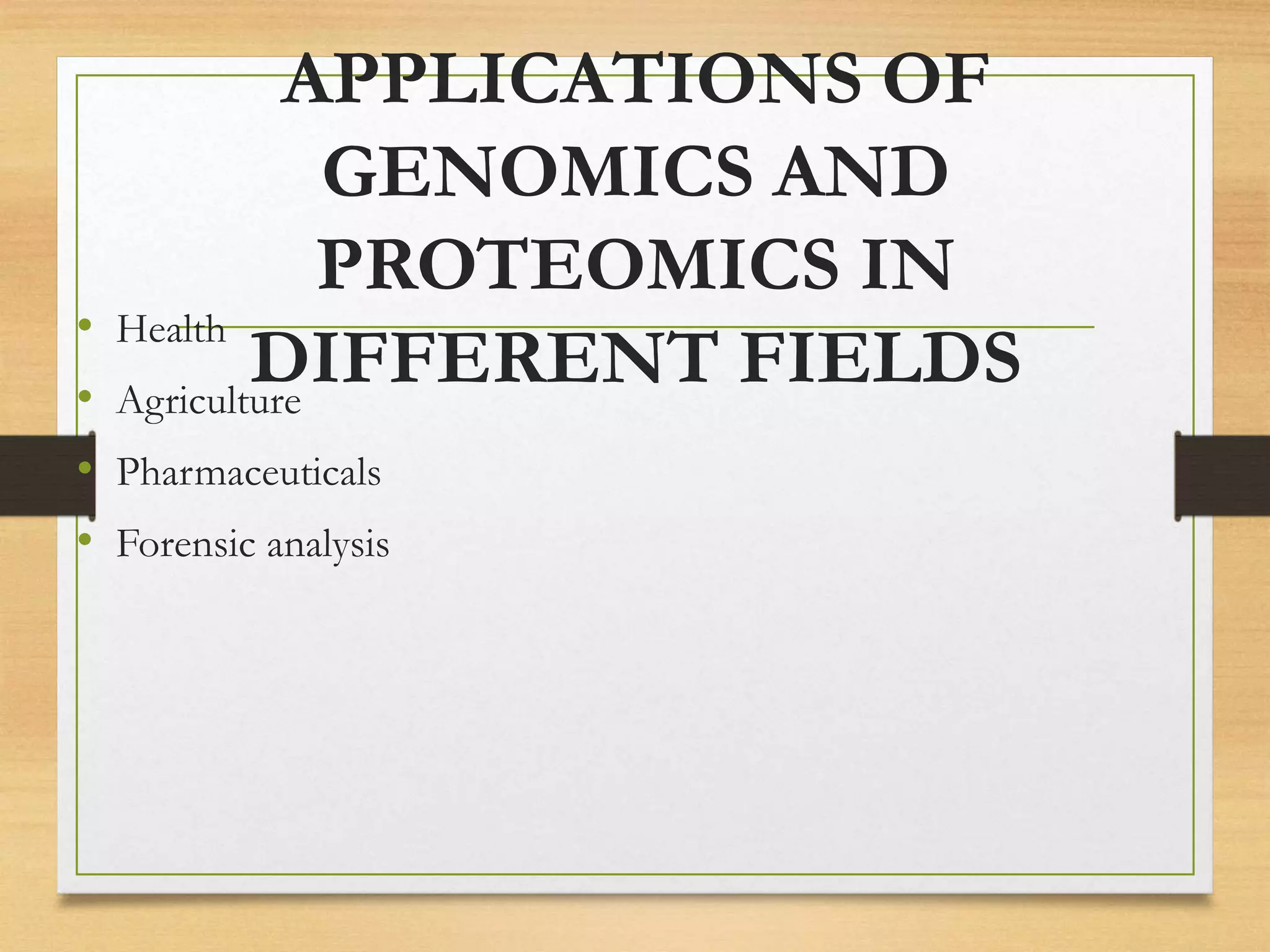 APPLICATIONS OF GENOMICS AND PROTEOMICS IN DIFFERENT FIELDS

• Health
• Agriculture
• Pharmaceuticals
• Forensic analysis